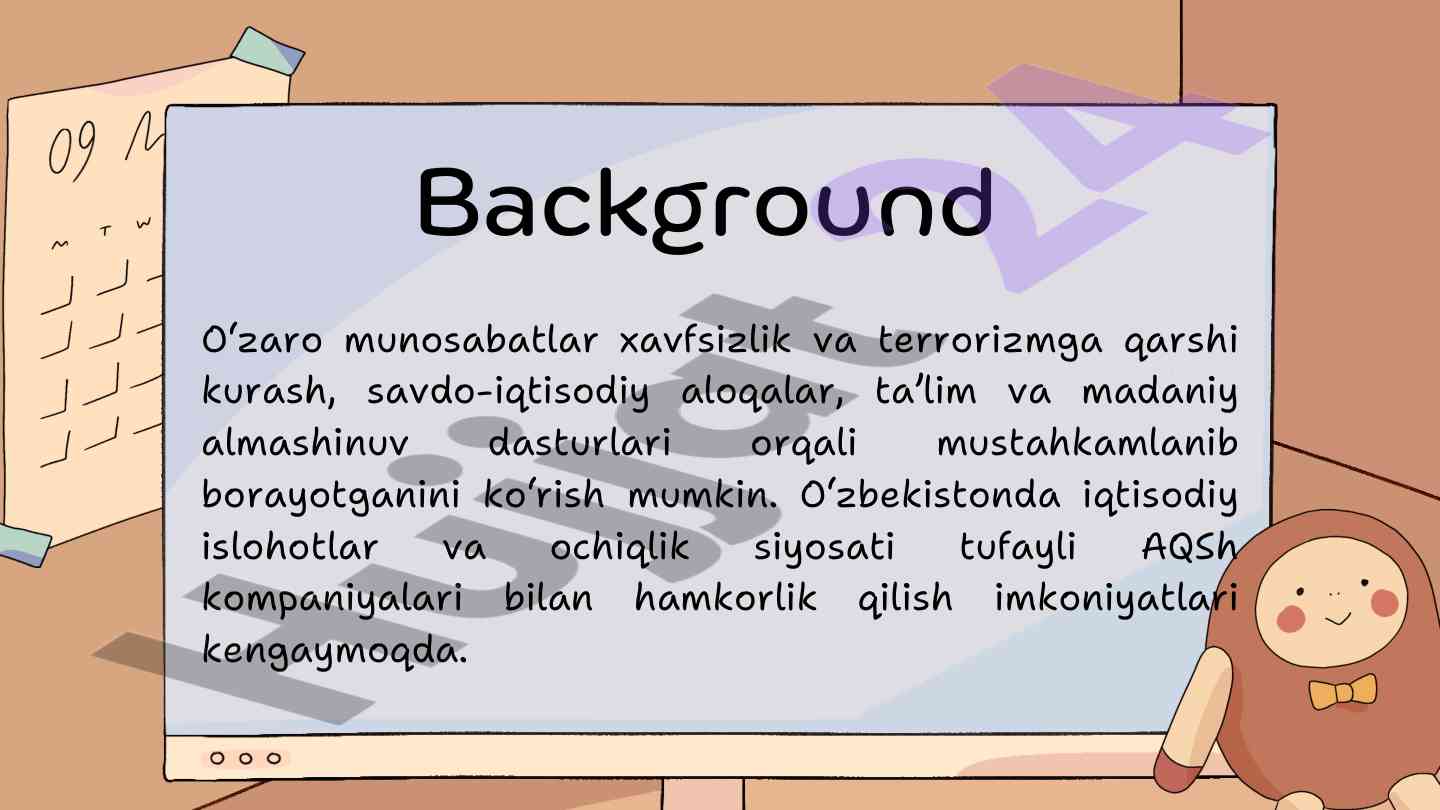 09

M T W

Background

O‘zaro munosabatlar xavfsizlik va terrorizmga qarshi kurash, savdo-iqtisodiy aloqalar, ta’lim va madaniy almashinuv dasturlari orqali mustahkamlanib borayotganini ko‘rish mumkin. O‘zbekistonda iqtisodiy islohotlar va ochiqlik siyosati tufayli AQSh kompaniyalari bilan hamkorlik qilish imkoniyatlari kengaymoqda.

Hujjat 24